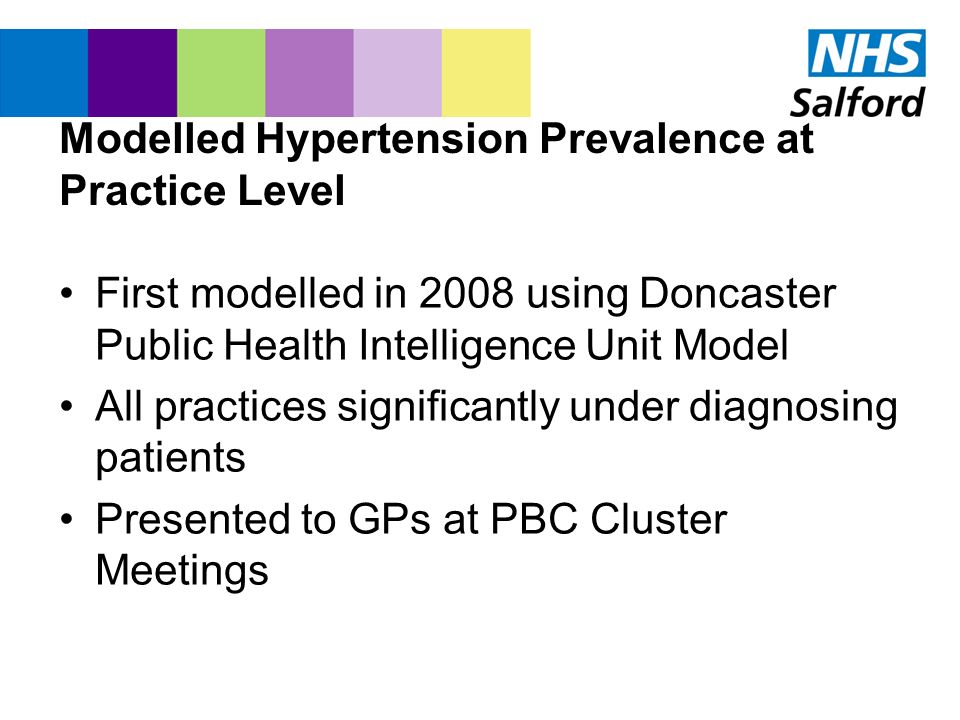 NHS
Salford

Modelled Hypertension Prevalence at Practice Level

• First modelled in 2008 using Doncaster Public Health Intelligence Unit Model
• All practices significantly under diagnosing patients
• Presented to GPs at PBC Cluster Meetings